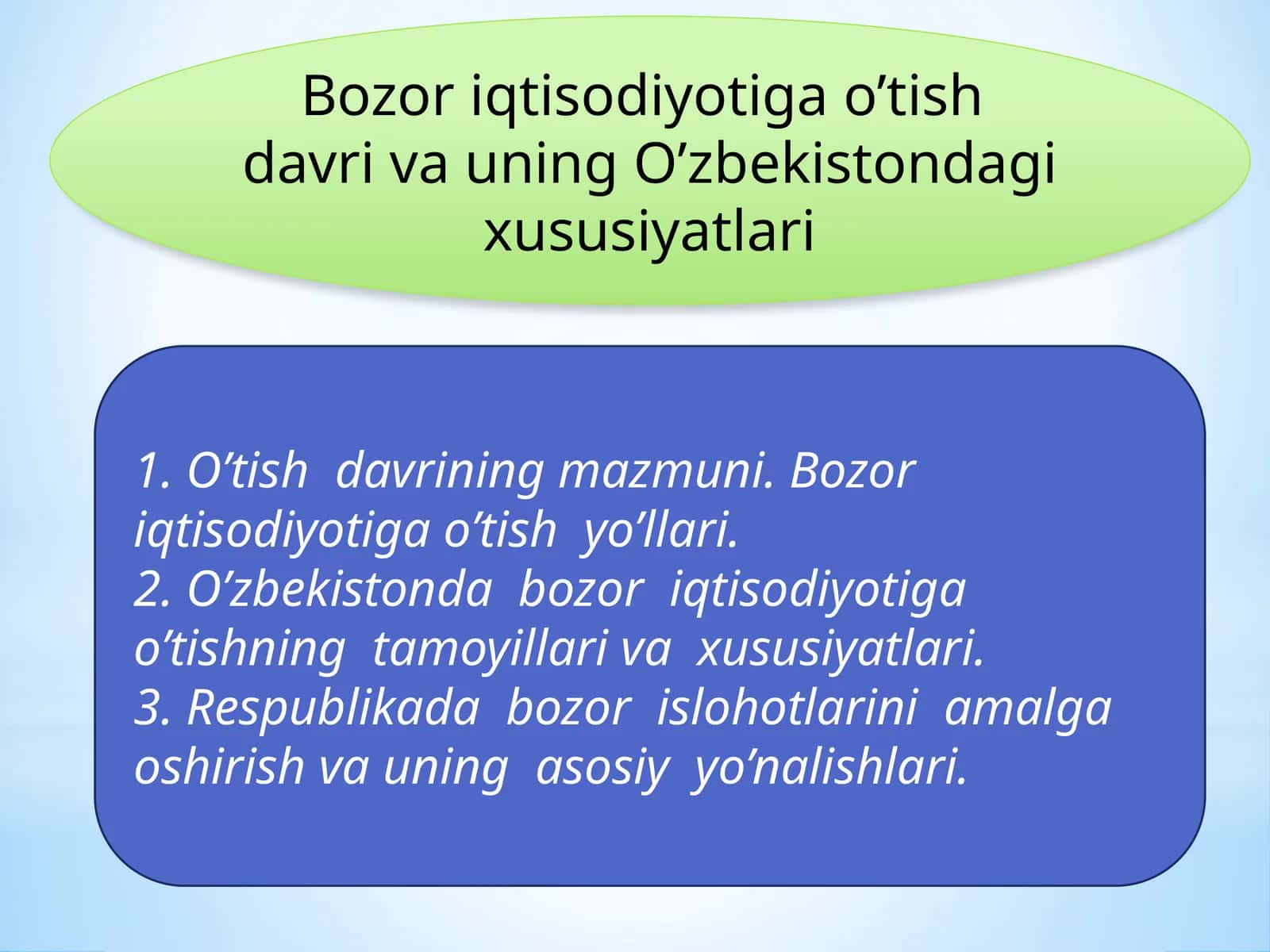 Bozor iqtisodiyotiga o’tish davri va uning O’zbekistondagi xususiyatlari

1. O’tish davrining mazmuni. Bozor iqtisodiyotiga o’tish yo’llari.
2. O’zbekistonda bozor iqtisodiyotiga o’tishning tamoyillari va xususiyatlari.
3. Respublikada bozor islohotlarini amalga oshirish va uning asosiy yo’nalishlari.